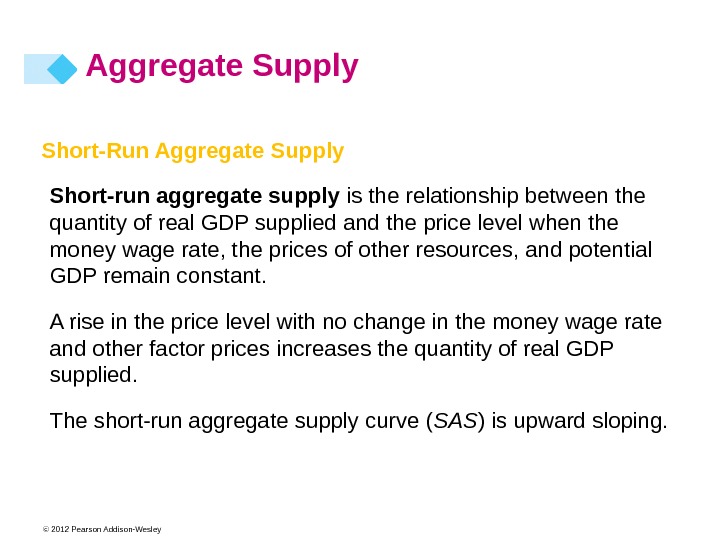 Aggregate Supply

Short-Run Aggregate Supply

Short-run aggregate supply is the relationship between the quantity of real GDP supplied and the price level when the money wage rate, the prices of other resources, and potential GDP remain constant.

A rise in the price level with no change in the money wage rate and other factor prices increases the quantity of real GDP supplied.

The short-run aggregate supply curve (SAS) is upward sloping.

© 2012 Pearson Addison-Wesley